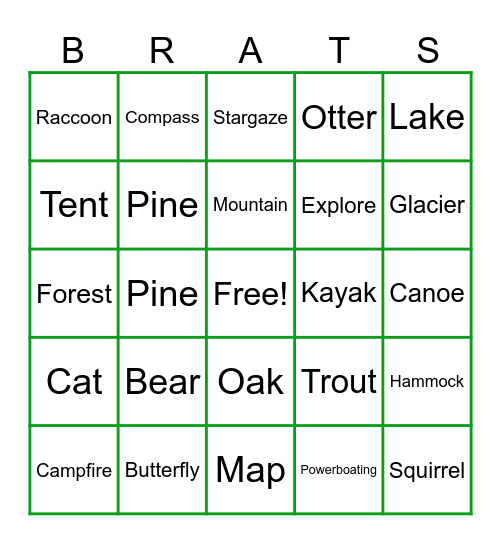 | B | R | A | T | S |
|---|---|---|---|---|
| Raccoon | Compass | Stargaze | Otter | Lake |
| Tent | Pine | Mountain | Explore | Glacier |
| Forest | Pine | Free! | Kayak | Canoe |
| Cat | Bear | Oak | Trout | Hammock |
| Campfire | Butterfly | Map | Powerboating | Squirrel |